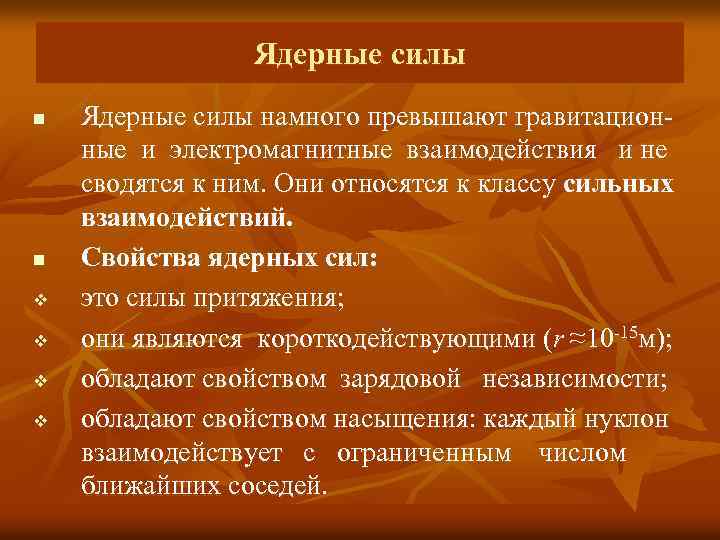 Ядерные силы

■ Ядерные силы намного превышают гравитационные и электромагнитные взаимодействия и не сводятся к ним. Они относятся к классу **сильных взаимодействий.**

■ **Свойства ядерных сил:**

❖ это силы притяжения;

❖ они являются короткодействующими ($r \approx 10^{-15}$м);

❖ обладают свойством зарядовой независимости;

❖ обладают свойством насыщения: каждый нуклон взаимодействует с ограниченным числом ближайших соседей.